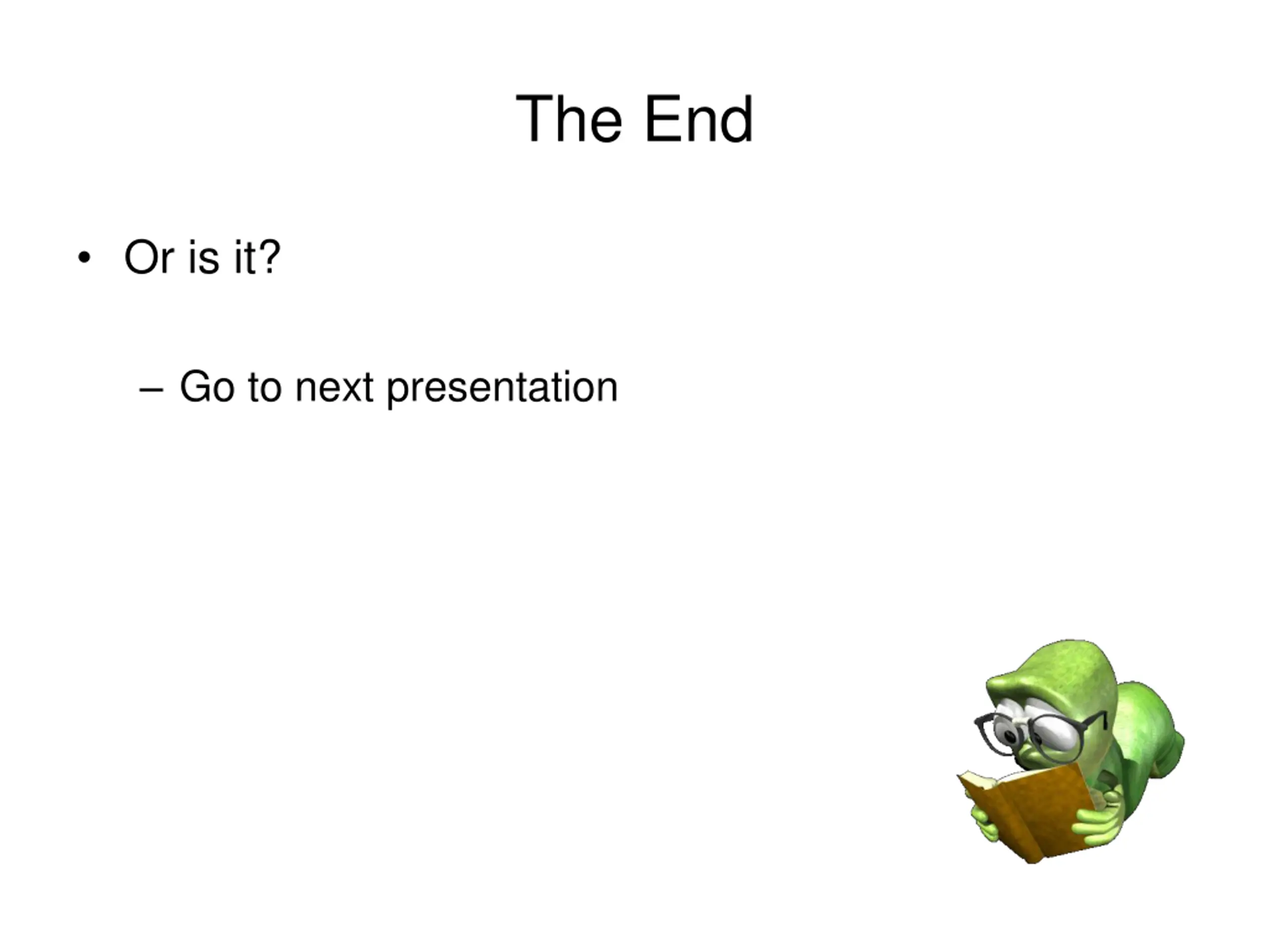 The End

• Or is it?

– Go to next presentation